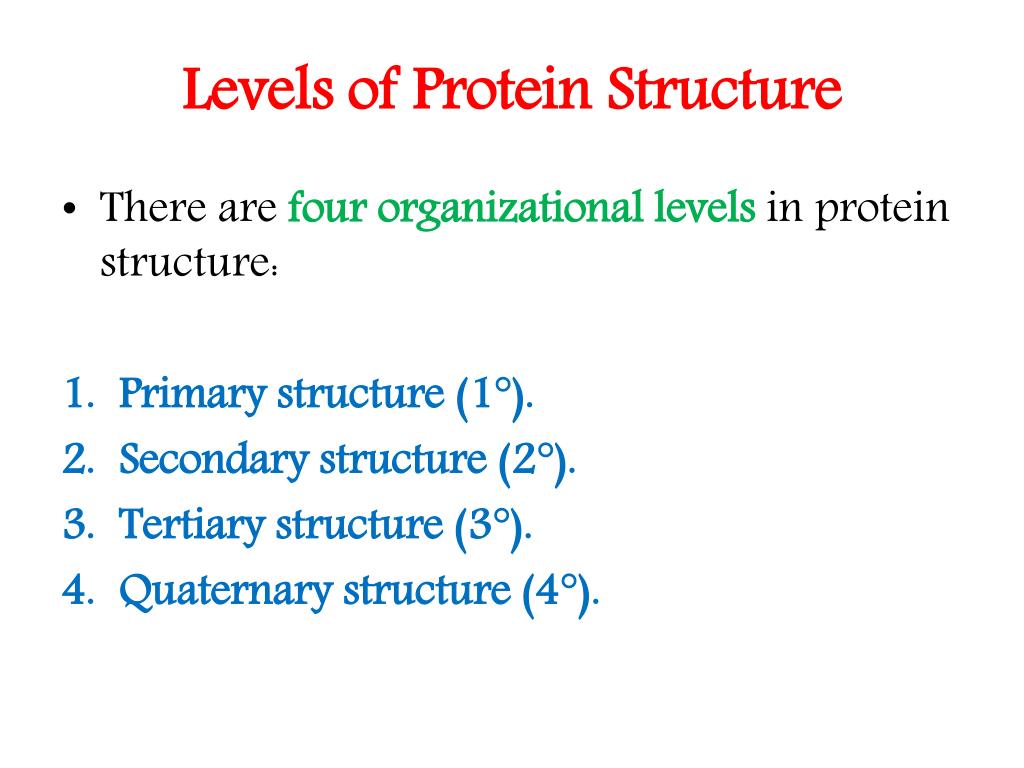 Levels of Protein Structure

• There are four organizational levels in protein structure:

1. Primary structure (1°).
2. Secondary structure (2°).
3. Tertiary structure (3°).
4. Quaternary structure (4°).